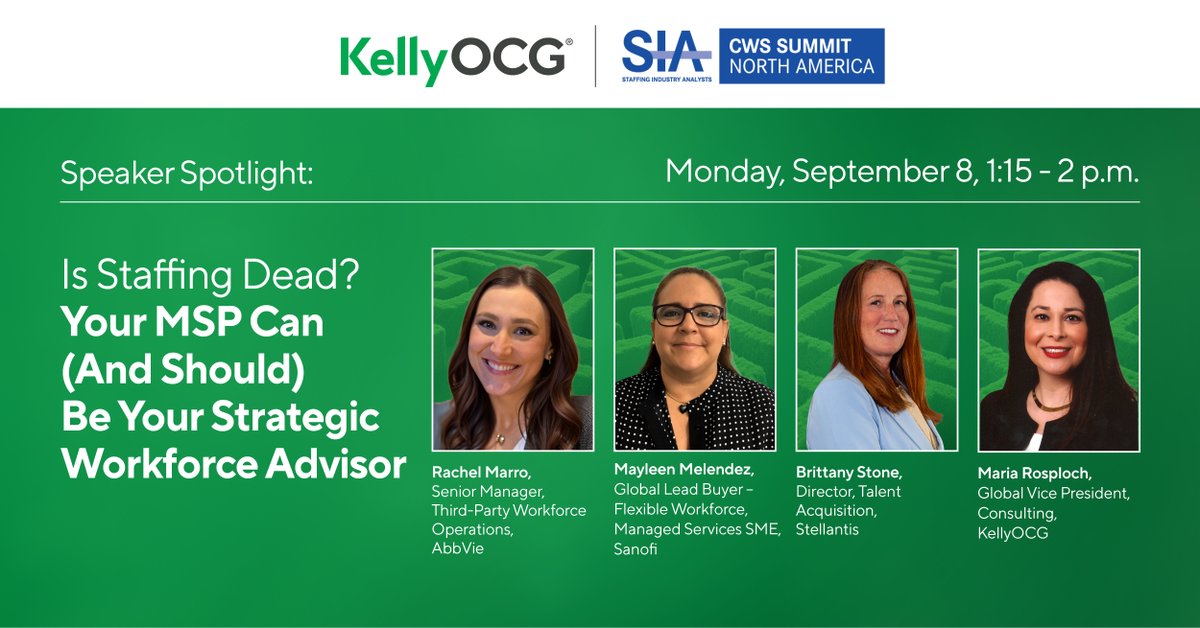 KellyOCG®

SIA STAFFING INDUSTRY ANALYSTS

CWS SUMMIT NORTH AMERICA

Speaker Spotlight:

Monday, September 8, 1:15 - 2 p.m.

Is Staffing Dead? Your MSP Can (And Should) Be Your Strategic Workforce Advisor

Rachel Marro, Senior Manager, Third-Party Workforce Operations, AbbVie

Mayleen Melendez, Global Lead Buyer – Flexible Workforce, Managed Services SME, Sanofi

Brittany Stone, Director, Talent Acquisition, Stellantis

Maria Rosploch, Global Vice President, Consulting, KellyOCG